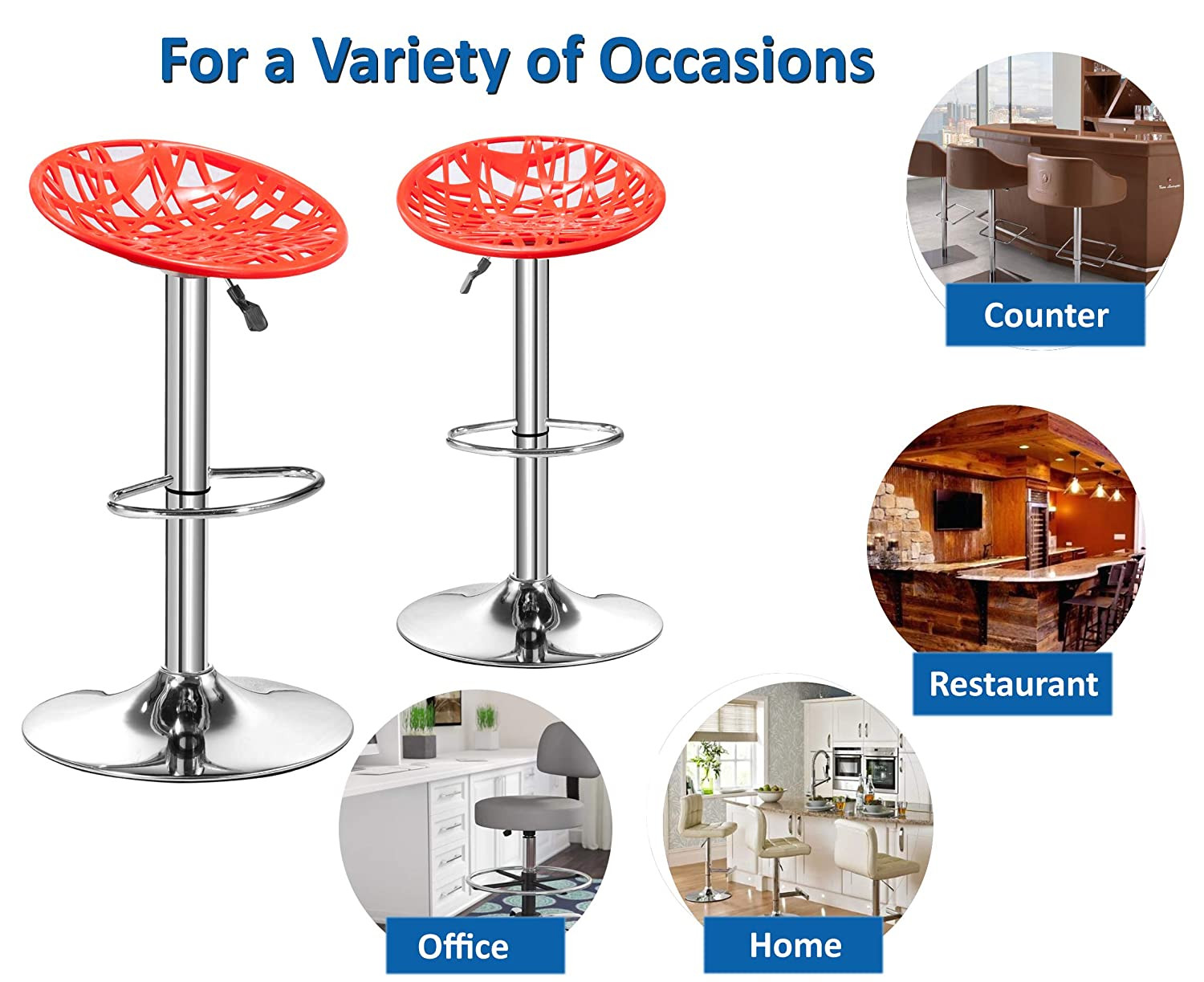 For a Variety of Occasions

Counter

Restaurant

Office

Home